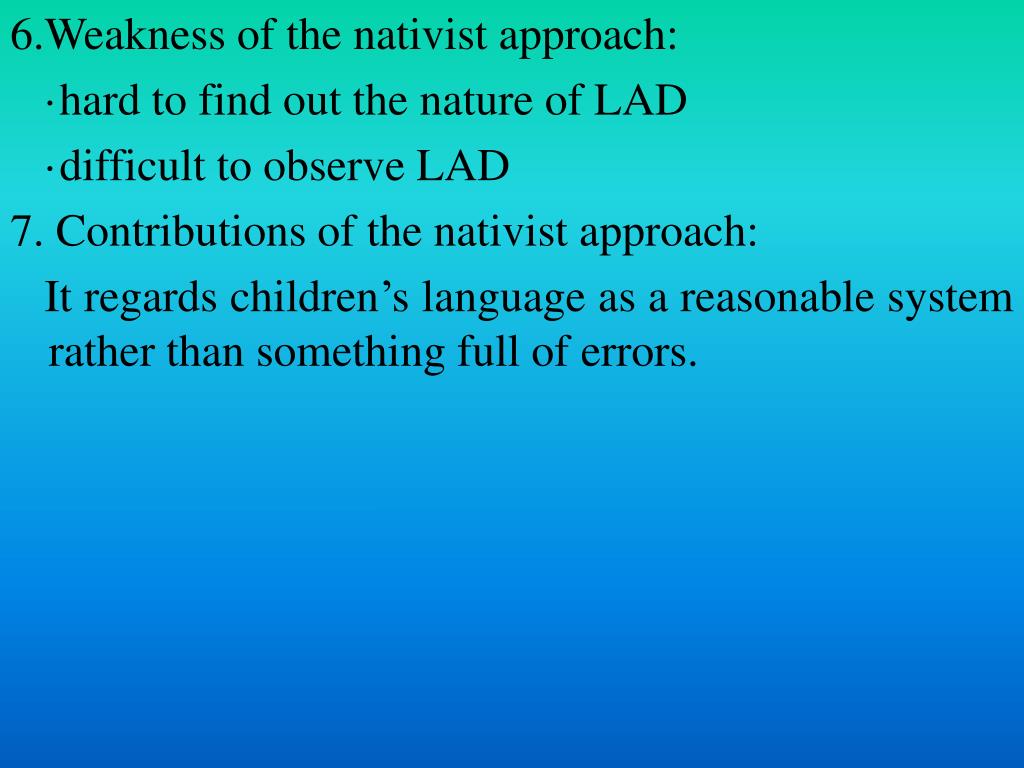 6.Weakness of the nativist approach:

·hard to find out the nature of LAD

·difficult to observe LAD

7. Contributions of the nativist approach:

It regards children’s language as a reasonable system rather than something full of errors.